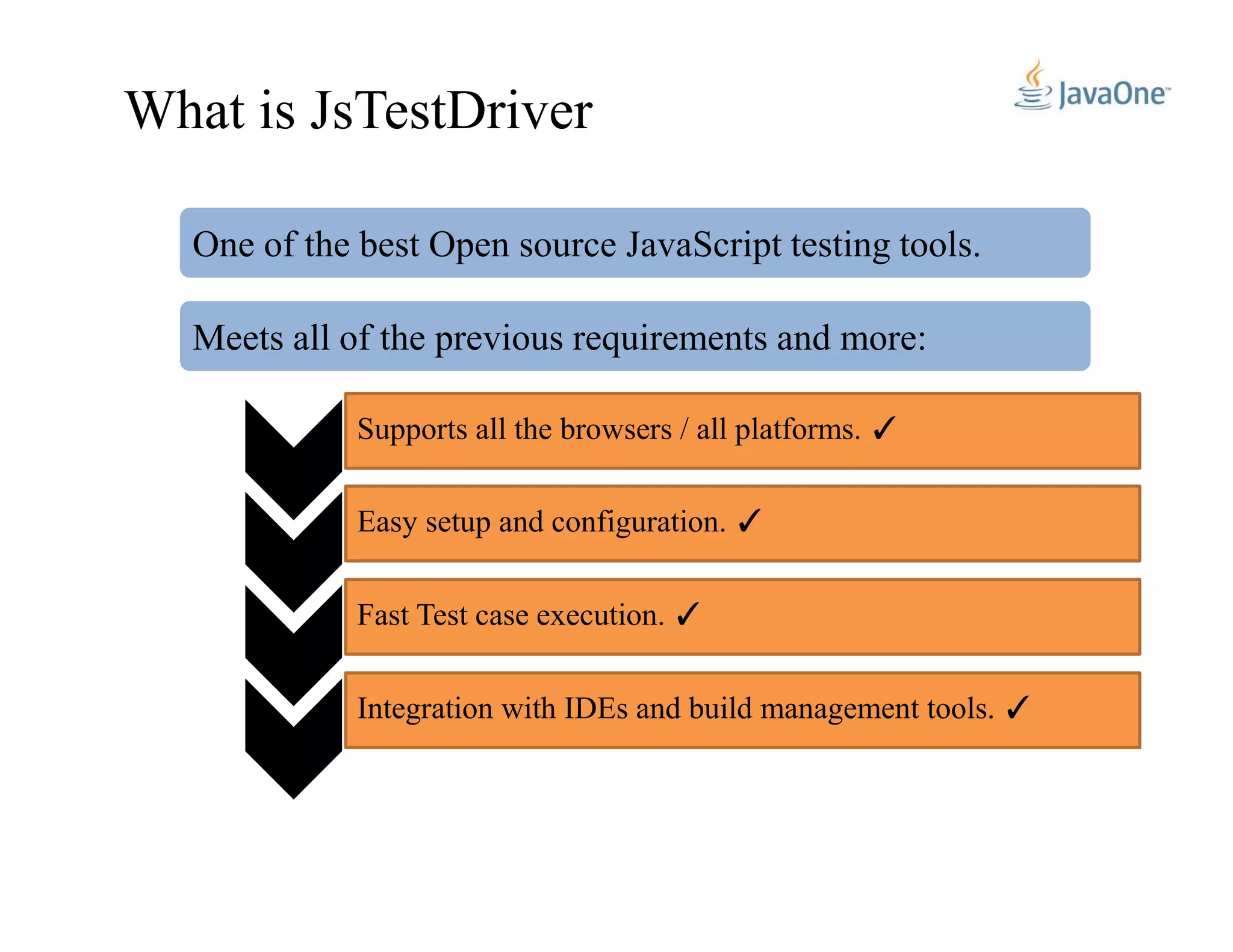 What is JsTestDriver

JavaOne™

One of the best Open source JavaScript testing tools.

Meets all of the previous requirements and more:

Supports all the browsers / all platforms. ✓

Easy setup and configuration. ✓

Fast Test case execution. ✓

Integration with IDEs and build management tools. ✓